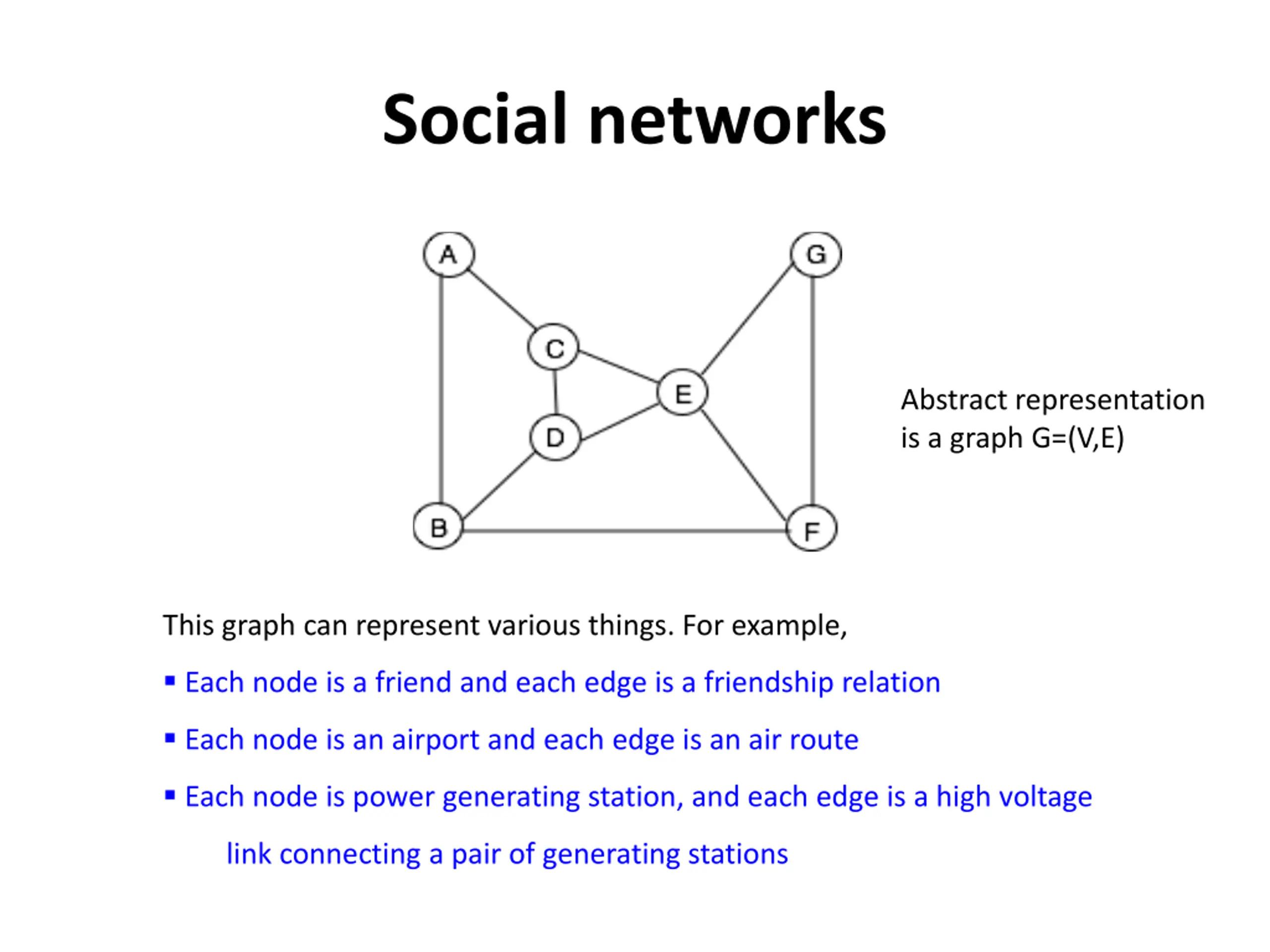 Social networks

A
G
C
E
D
B
F

Abstract representation is a graph G=(V,E)

This graph can represent various things. For example,

▪ Each node is a friend and each edge is a friendship relation

▪ Each node is an airport and each edge is an air route

▪ Each node is power generating station, and each edge is a high voltage link connecting a pair of generating stations